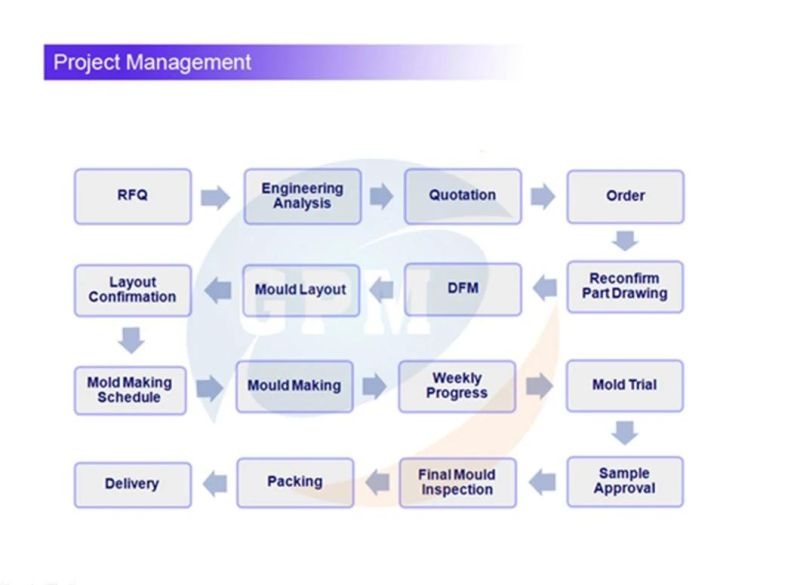 Project Management

RFQ

Engineering Analysis

Quotation

Order

Reconfirm Part Drawing

DFM

Mould Layout

Layout Confirmation

Mold Making Schedule

Mould Making

Weekly Progress

Mold Trial

Sample Approval

Final Mould Inspection

Packing

Delivery

GPM